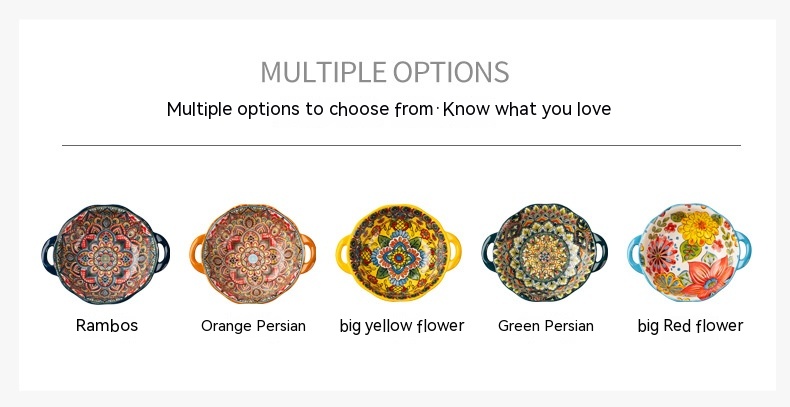 MULTIPLE OPTIONS

Multiple options to choose from·Know what you love

Rambos

Orange Persian

big yellow flower

Green Persian

big Red flower